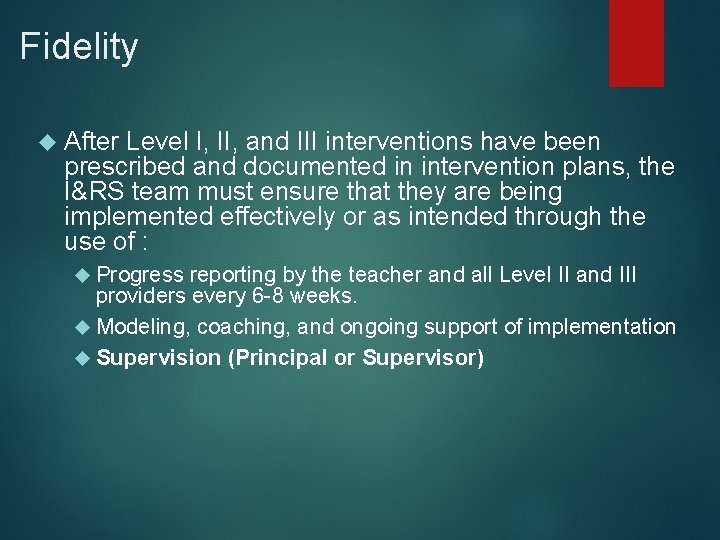 Fidelity

After Level I, II, and III interventions have been prescribed and documented in intervention plans, the I&RS team must ensure that they are being implemented effectively or as intended through the use of :

Progress reporting by the teacher and all Level II and III providers every 6-8 weeks.

Modeling, coaching, and ongoing support of implementation

Supervision (Principal or Supervisor)